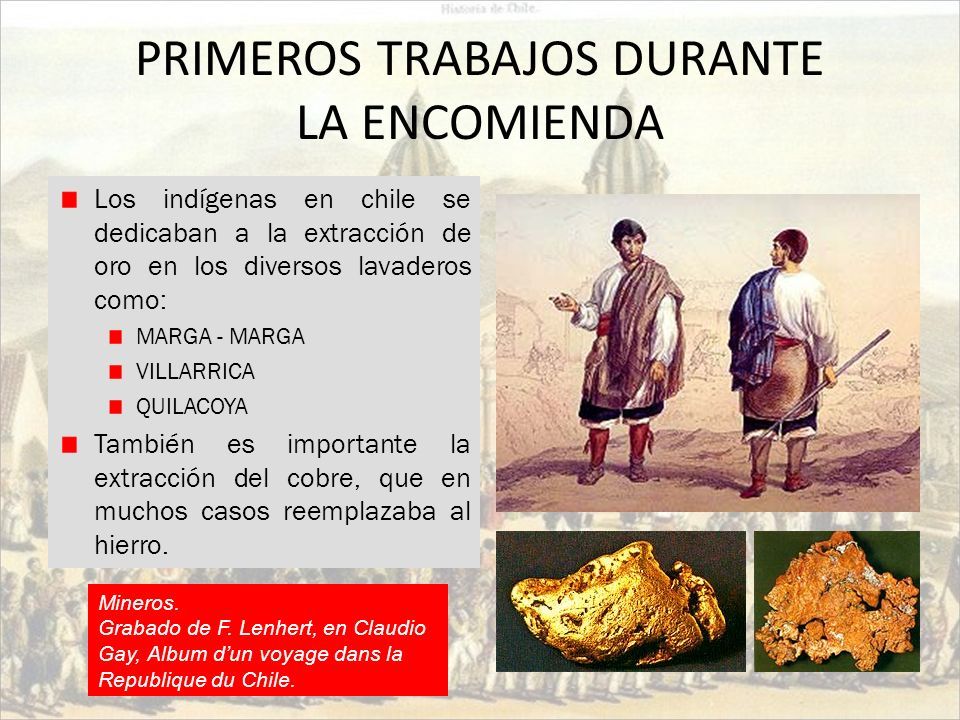 Historia de Chile.

PRIMEROS TRABAJOS DURANTE LA ENCOMIENDA

Los indígenas en chile se dedicaban a la extracción de oro en los diversos lavaderos como:

MARGA - MARGA

VILLARRICA

QUILACOYA

También es importante la extracción del cobre, que en muchos casos reemplazaba al hierro.

Mineros.
Grabado de F. Lenhert, en Claudio Gay, Album d'un voyage dans la Republique du Chile.